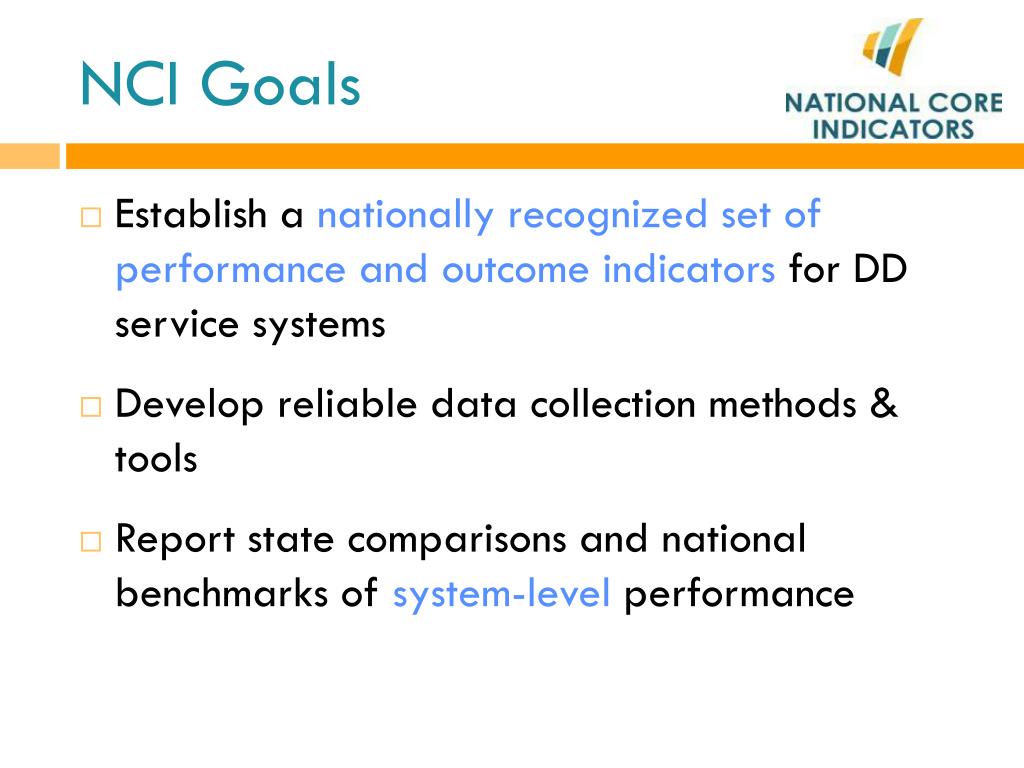 NCI Goals

NATIONAL CORE INDICATORS

□ Establish a nationally recognized set of performance and outcome indicators for DD service systems

□ Develop reliable data collection methods & tools

□ Report state comparisons and national benchmarks of system-level performance